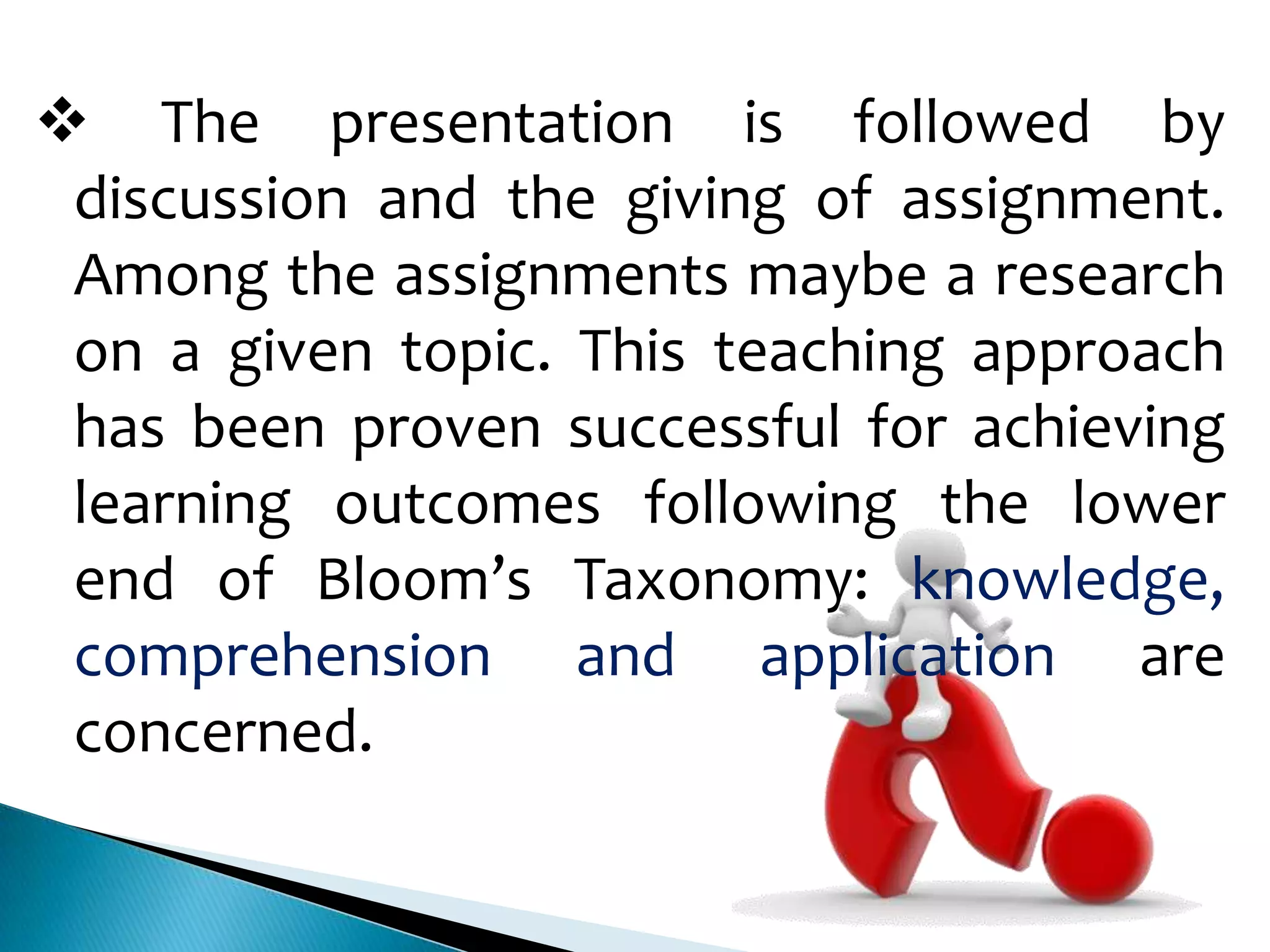 ❖ The presentation is followed by discussion and the giving of assignment. Among the assignments maybe a research on a given topic. This teaching approach has been proven successful for achieving learning outcomes following the lower end of Bloom’s Taxonomy: knowledge, comprehension and application are concerned.